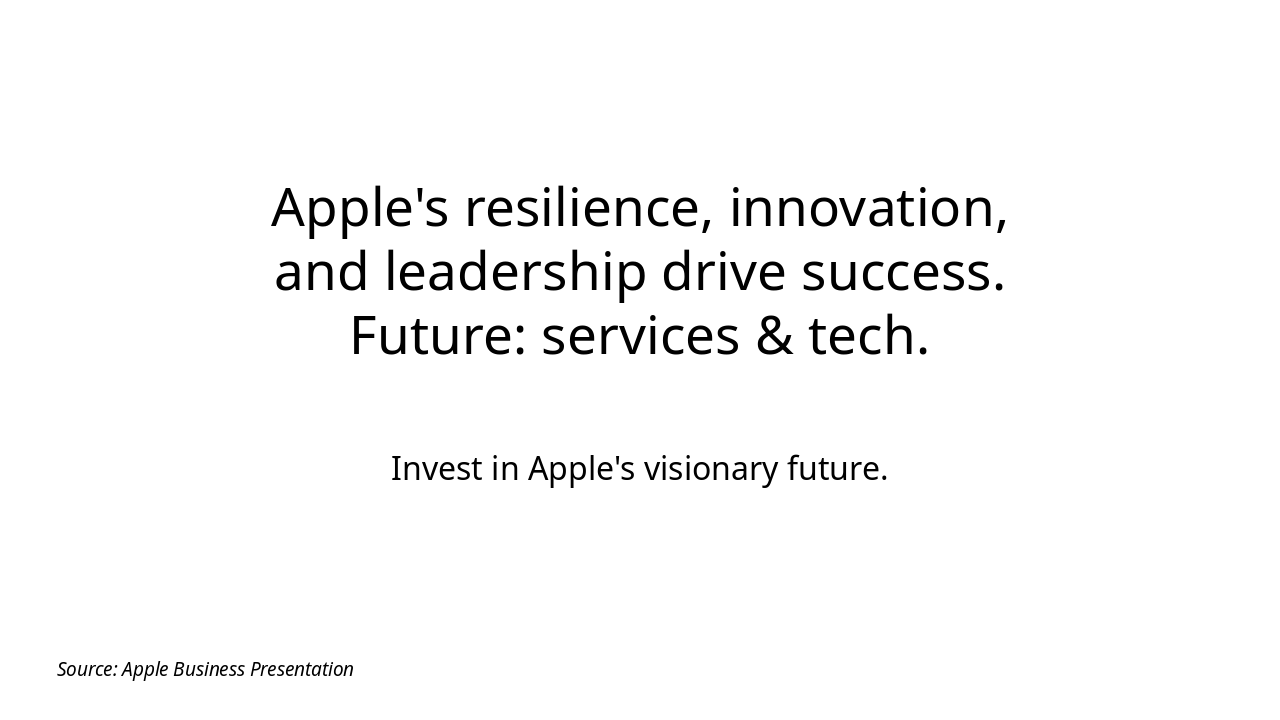 Apple's resilience, innovation, and leadership drive success. Future: services & tech.

Invest in Apple's visionary future.

Source: Apple Business Presentation